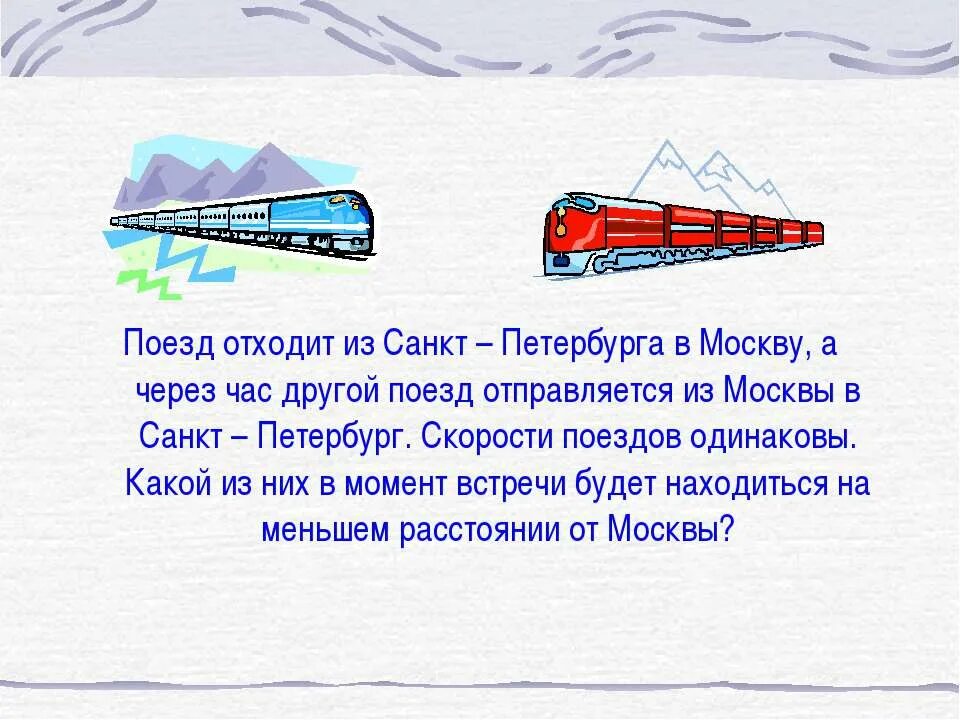 Поезд отходит из Санкт – Петербурга в Москву, а через час другой поезд отправляется из Москвы в Санкт – Петербург. Скорости поездов одинаковы. Какой из них в момент встречи будет находиться на меньшем расстоянии от Москвы?